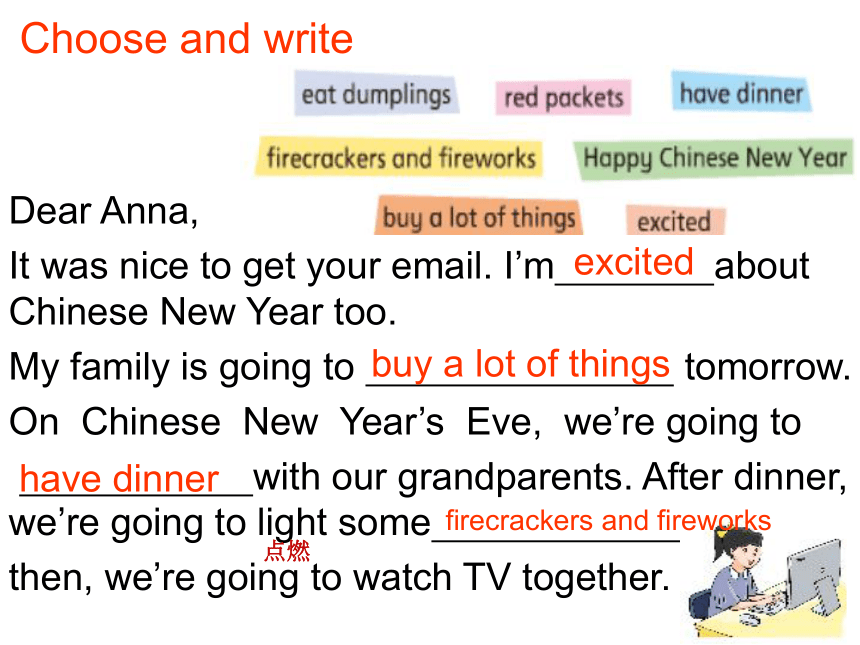 Choose and write

eat dumplings red packets have dinner

firecrackers and fireworks Happy Chinese New Year

buy a lot of things excited

Dear Anna,

It was nice to get your email. I'm excited about Chinese New Year too.

My family is going to buy a lot of things tomorrow.

On Chinese New Year's Eve, we're going to have dinner with our grandparents. After dinner, we're going to light some firecrackers and fireworks

点燃

then, we're going to watch TV together.